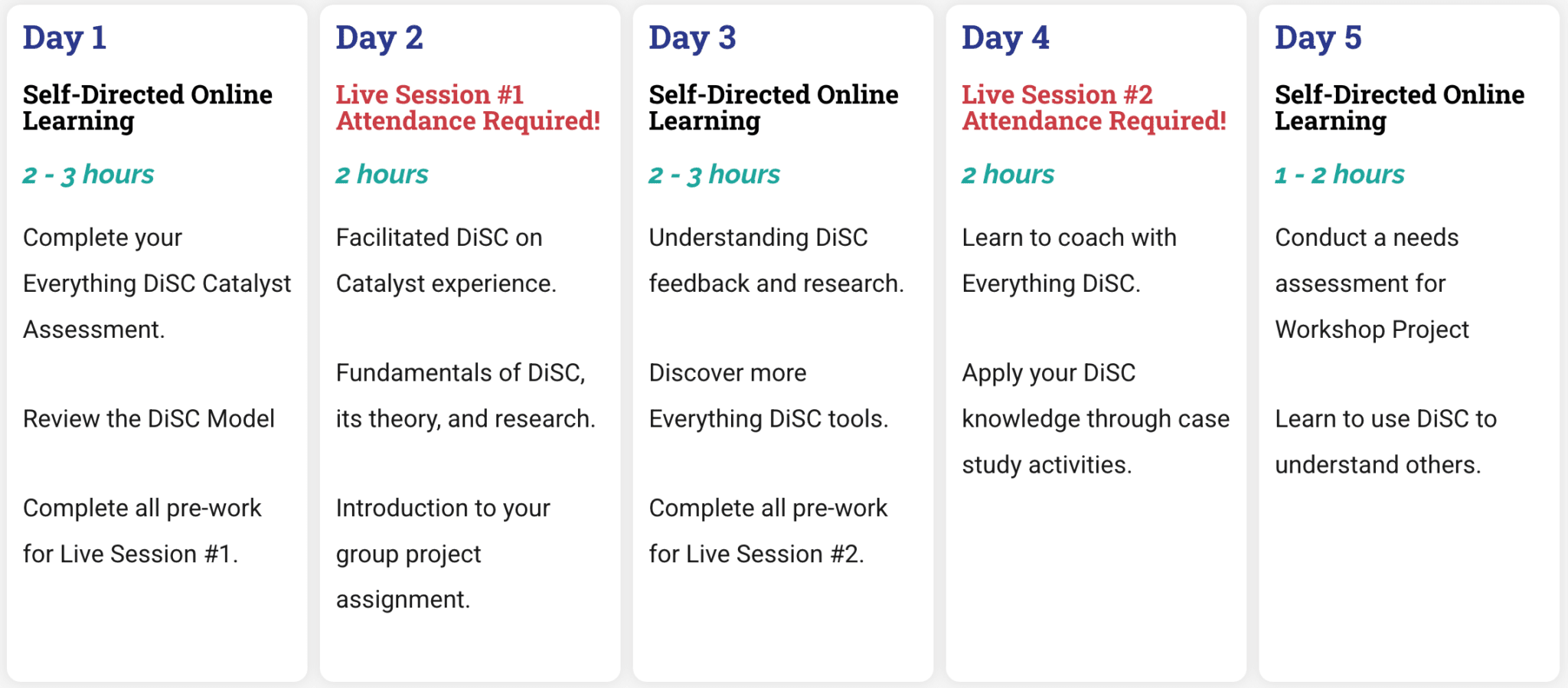 Day 1

Self-Directed Online Learning

2 - 3 hours

Complete your Everything DiSC Catalyst Assessment.

Review the DiSC Model

Complete all pre-work for Live Session #1.

Day 2

Live Session #1 Attendance Required!

2 hours

Facilitated DiSC on Catalyst experience.

Fundamentals of DiSC, its theory, and research.

Introduction to your group project assignment.

Day 3

Self-Directed Online Learning

2 - 3 hours

Understanding DiSC feedback and research.

Discover more Everything DiSC tools.

Complete all pre-work for Live Session #2.

Day 4

Live Session #2 Attendance Required!

2 hours

Learn to coach with Everything DiSC.

Apply your DiSC knowledge through case study activities.

Day 5

Self-Directed Online Learning

1 - 2 hours

Conduct a needs assessment for Workshop Project

Learn to use DiSC to understand others.